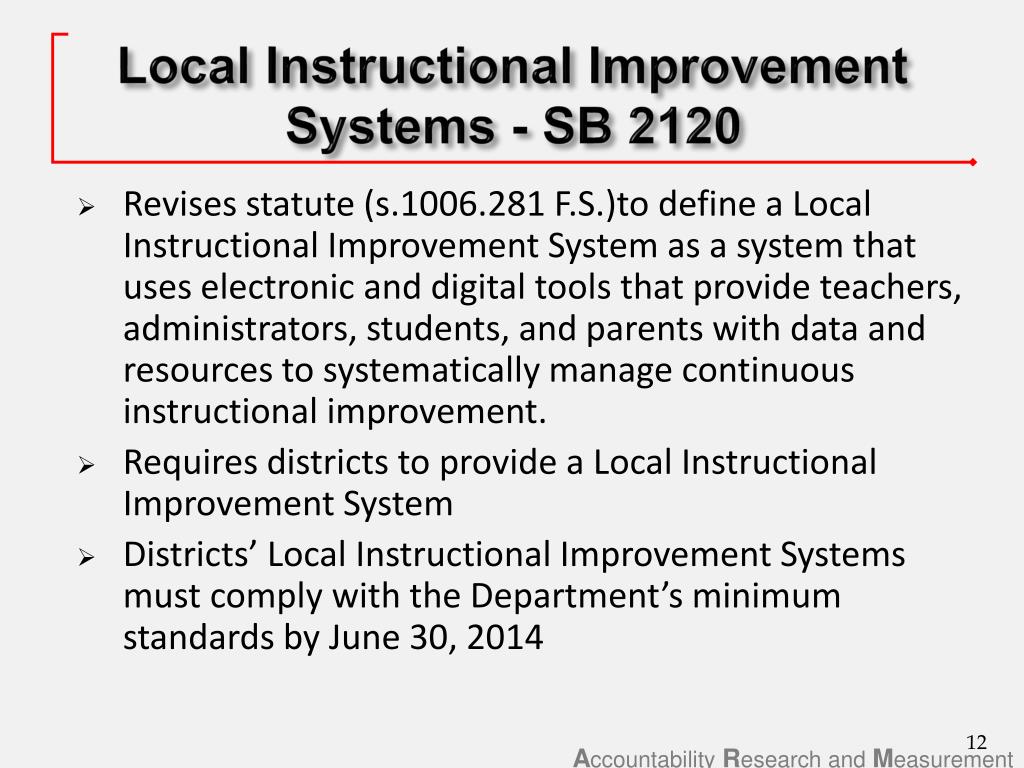 Local Instructional Improvement Systems - SB 2120

➢ Revises statute (s.1006.281 F.S.)to define a Local Instructional Improvement System as a system that uses electronic and digital tools that provide teachers, administrators, students, and parents with data and resources to systematically manage continuous instructional improvement.

➢ Requires districts to provide a Local Instructional Improvement System

➢ Districts' Local Instructional Improvement Systems must comply with the Department's minimum standards by June 30, 2014

12

Accountability Research and Measurement